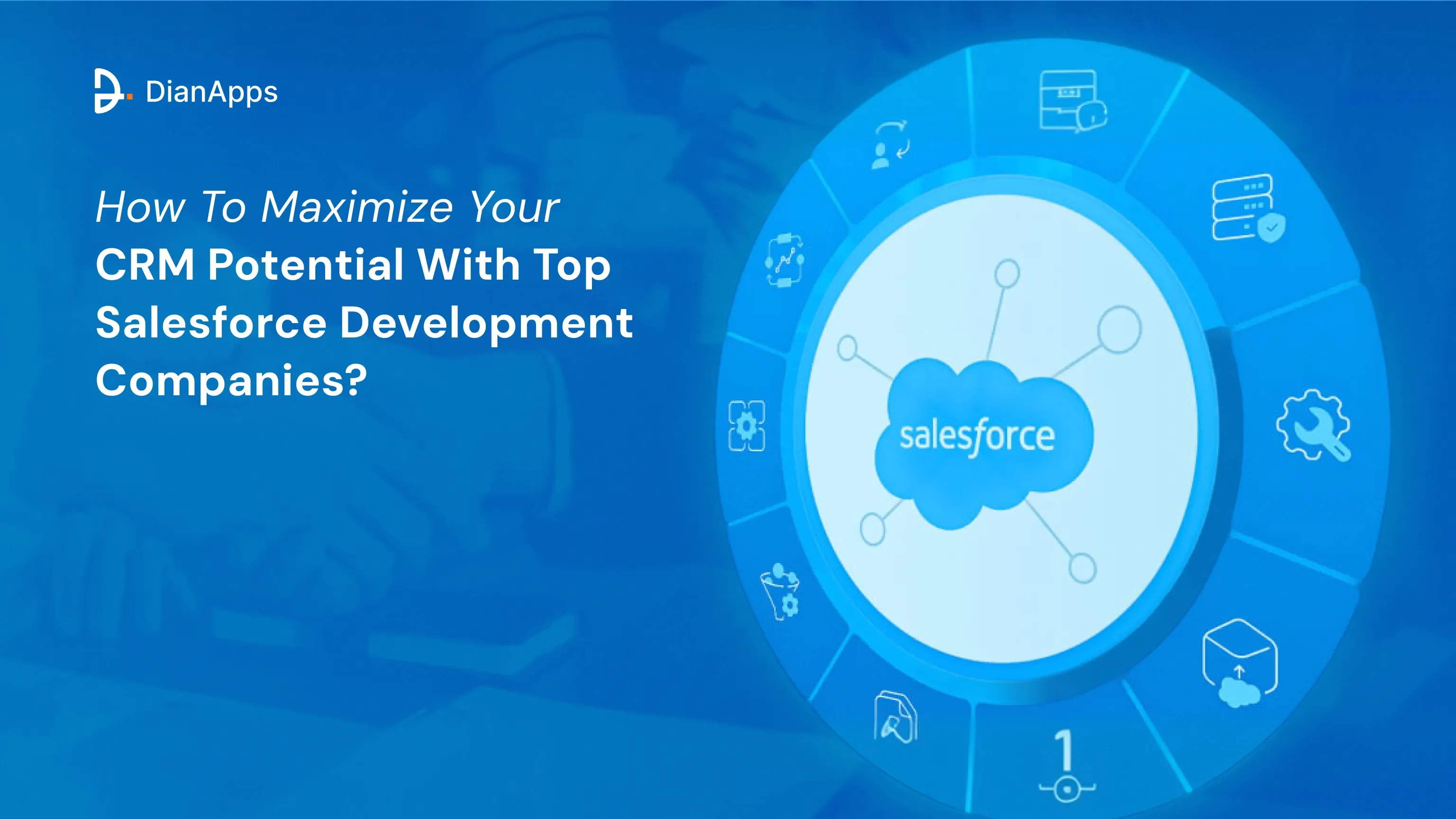 DianApps

How To Maximize Your CRM Potential With Top Salesforce Development Companies?

salesforce

1